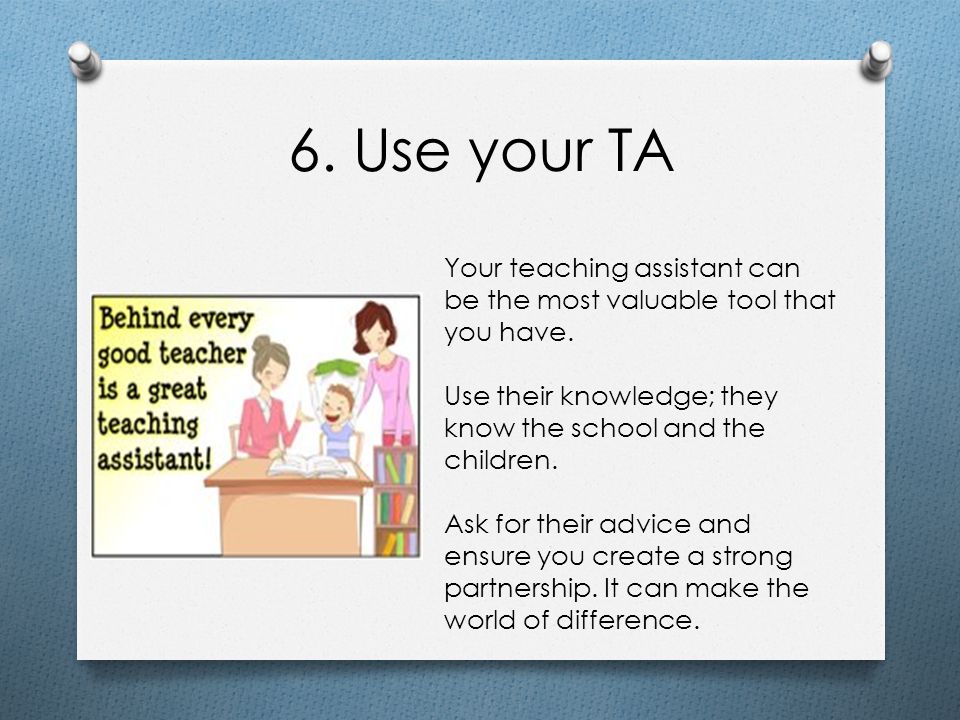 6. Use your TA

Behind every good teacher is a great teaching assistant!

Your teaching assistant can be the most valuable tool that you have.

Use their knowledge; they know the school and the children.

Ask for their advice and ensure you create a strong partnership. It can make the world of difference.